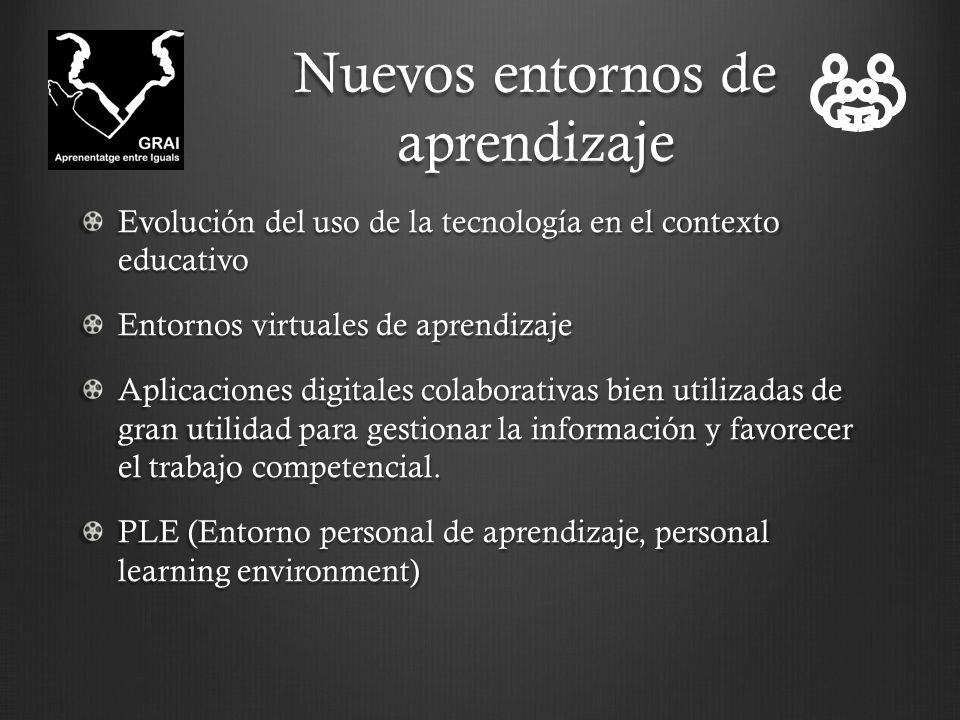 GRAI
Aprenentatge entre Iguals

Nuevos entornos de aprendizaje

Evolución del uso de la tecnología en el contexto educativo

Entornos virtuales de aprendizaje

Aplicaciones digitales colaborativas bien utilizadas de gran utilidad para gestionar la información y favorecer el trabajo competencial.

PLE (Entorno personal de aprendizaje, personal learning environment)